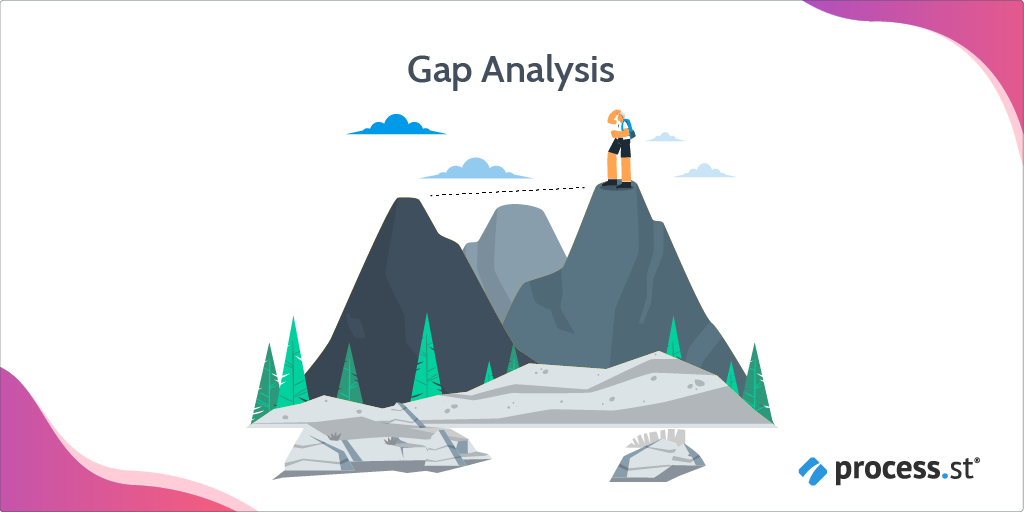 Gap Analysis

process.st®